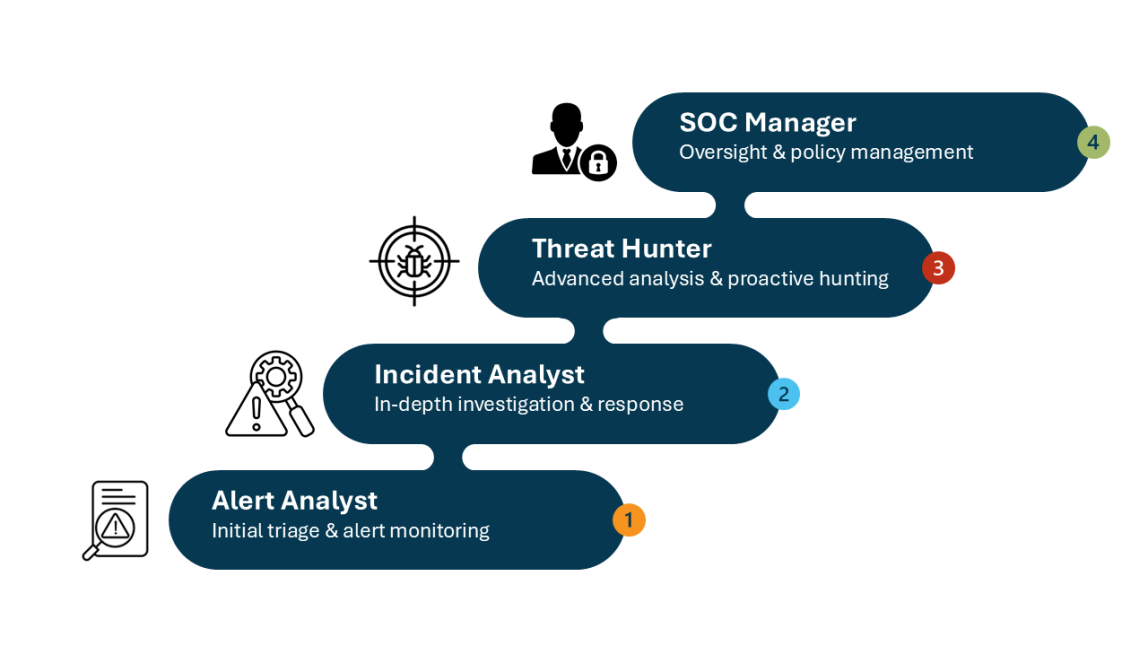 SOC Manager
Oversight & policy management
4

Threat Hunter
Advanced analysis & proactive hunting
3

Incident Analyst
In-depth investigation & response
2

Alert Analyst
Initial triage & alert monitoring
1